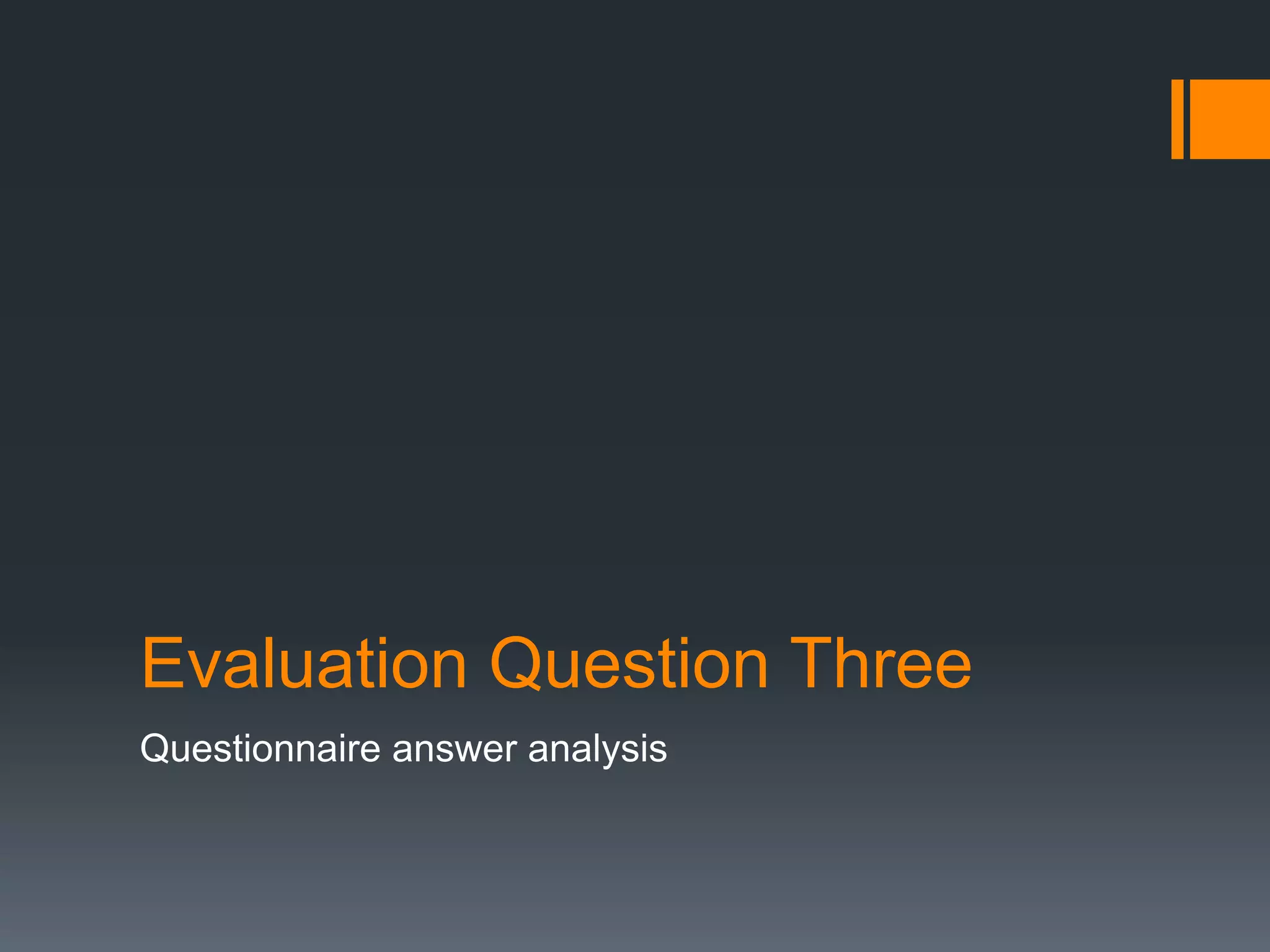 Evaluation Question Three

Questionnaire answer analysis